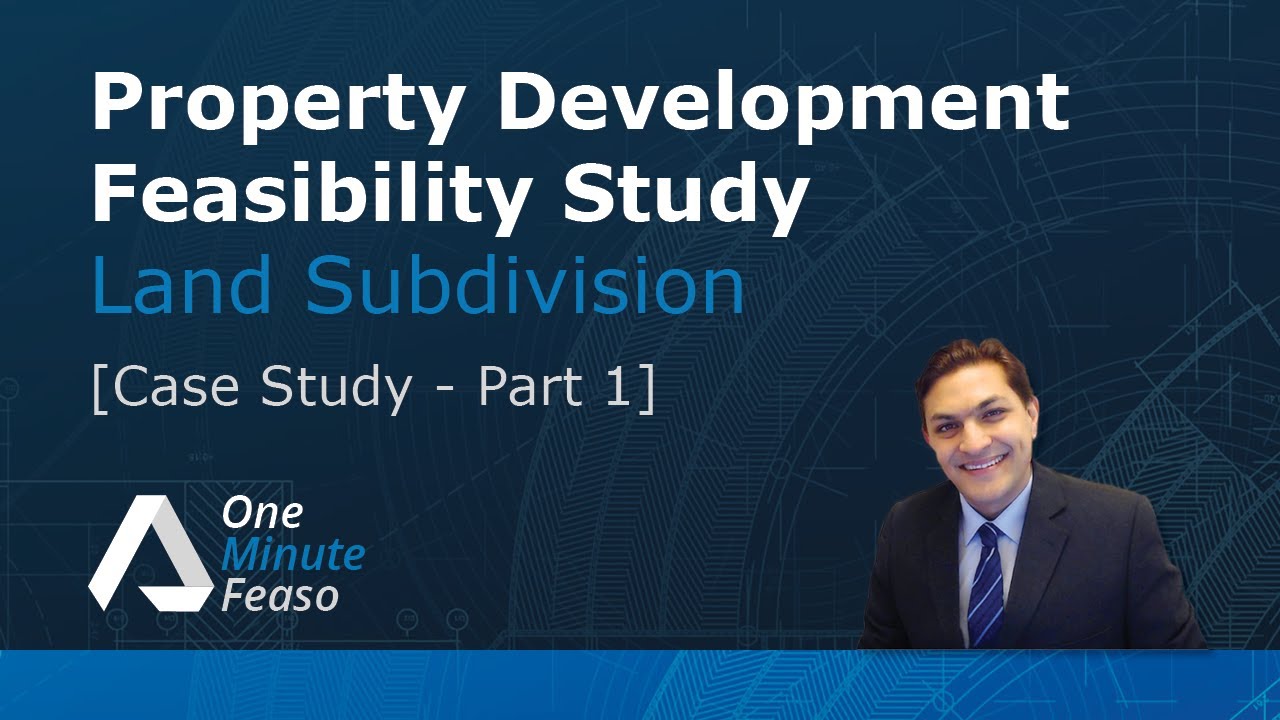 Property Development Feasibility Study
Land Subdivision
[Case Study - Part 1]

One
Minute
Feaso